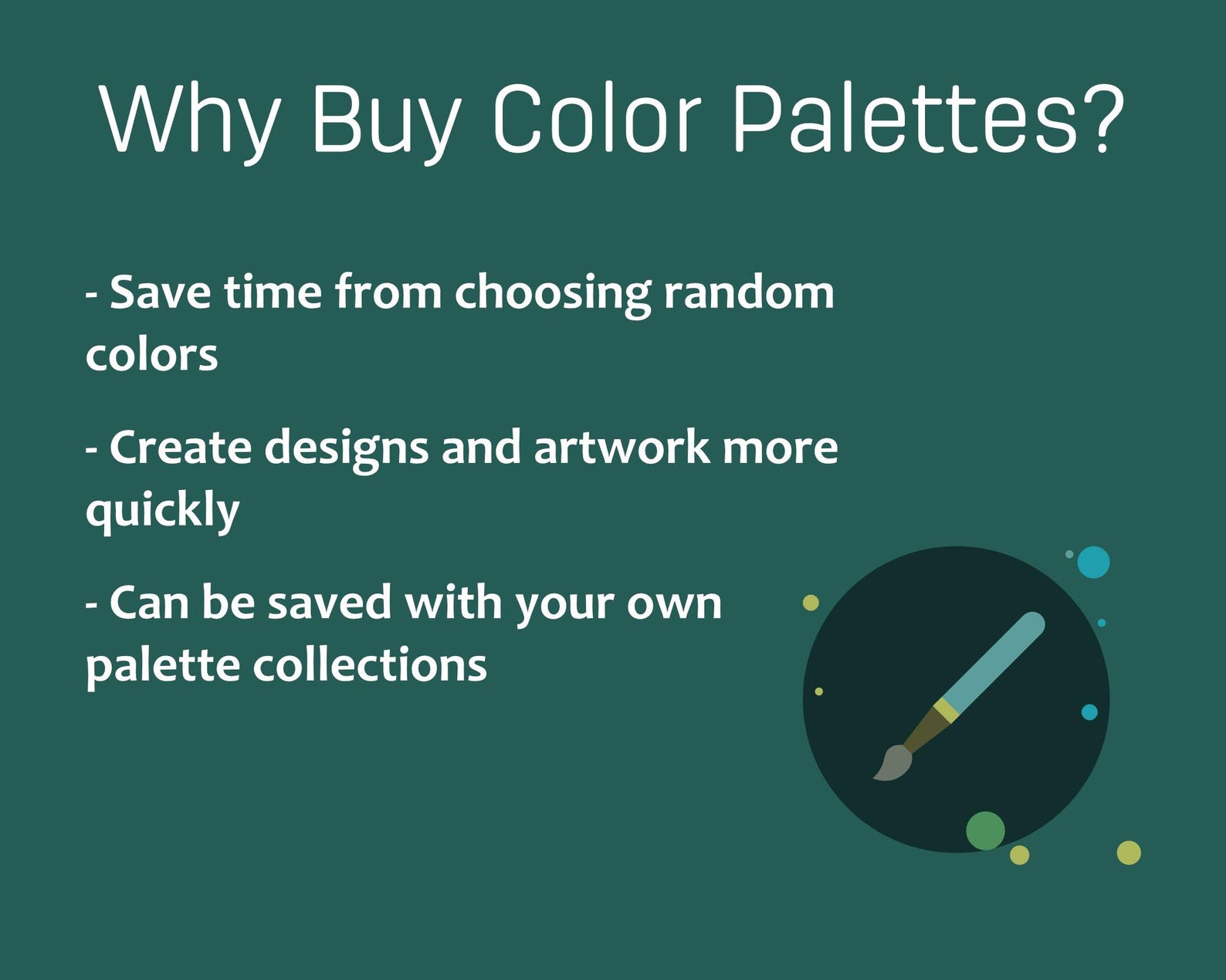 Why Buy Color Palettes?

- Save time from choosing random colors

- Create designs and artwork more quickly

- Can be saved with your own palette collections